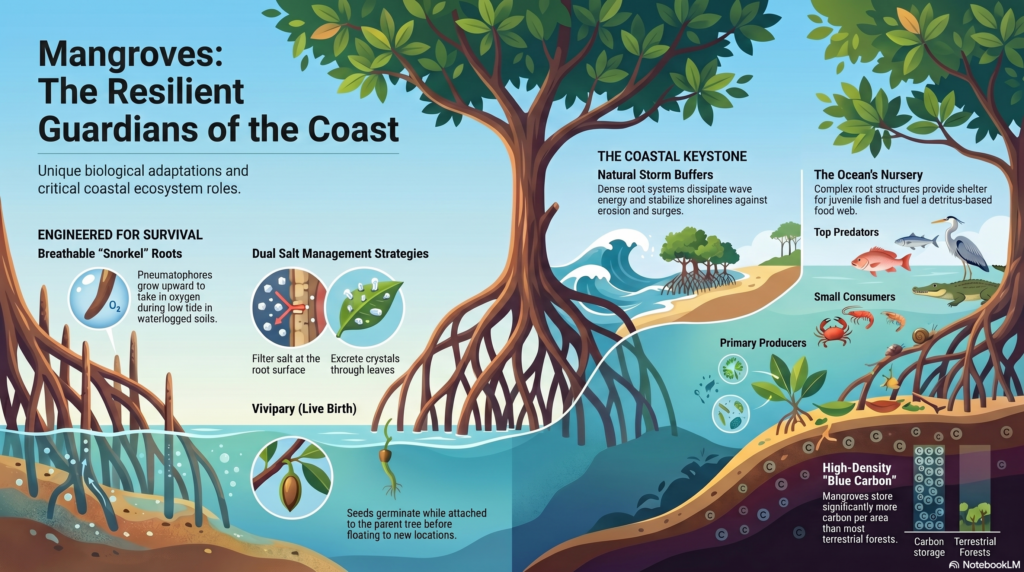 Mangroves: The Resilient Guardians of the Coast

Unique biological adaptations and critical coastal ecosystem roles.

ENGINEERED FOR SURVIVAL

Breathable "Snorkel" Roots

$O_2$

Pneumatophores grow upward to take in oxygen during low tide in waterlogged soils.

Dual Salt Management Strategies

Filter salt at the root surface

Excrete crystals through leaves

Vivipary (Live Birth)

Seeds germinate while attached to the parent tree before floating to new locations.

THE COASTAL KEYSTONE

Natural Storm Buffers

Dense root systems dissipate wave energy and stabilize shorelines against erosion and surges.

The Ocean's Nursery

Complex root structures provide shelter for juvenile fish and fuel a detritus-based food web.

Top Predators

Small Consumers

Primary Producers

High-Density "Blue Carbon"

Mangroves store significantly more carbon per area than most terrestrial forests.

Carbon storage

Terrestrial Forests

NotebookLM